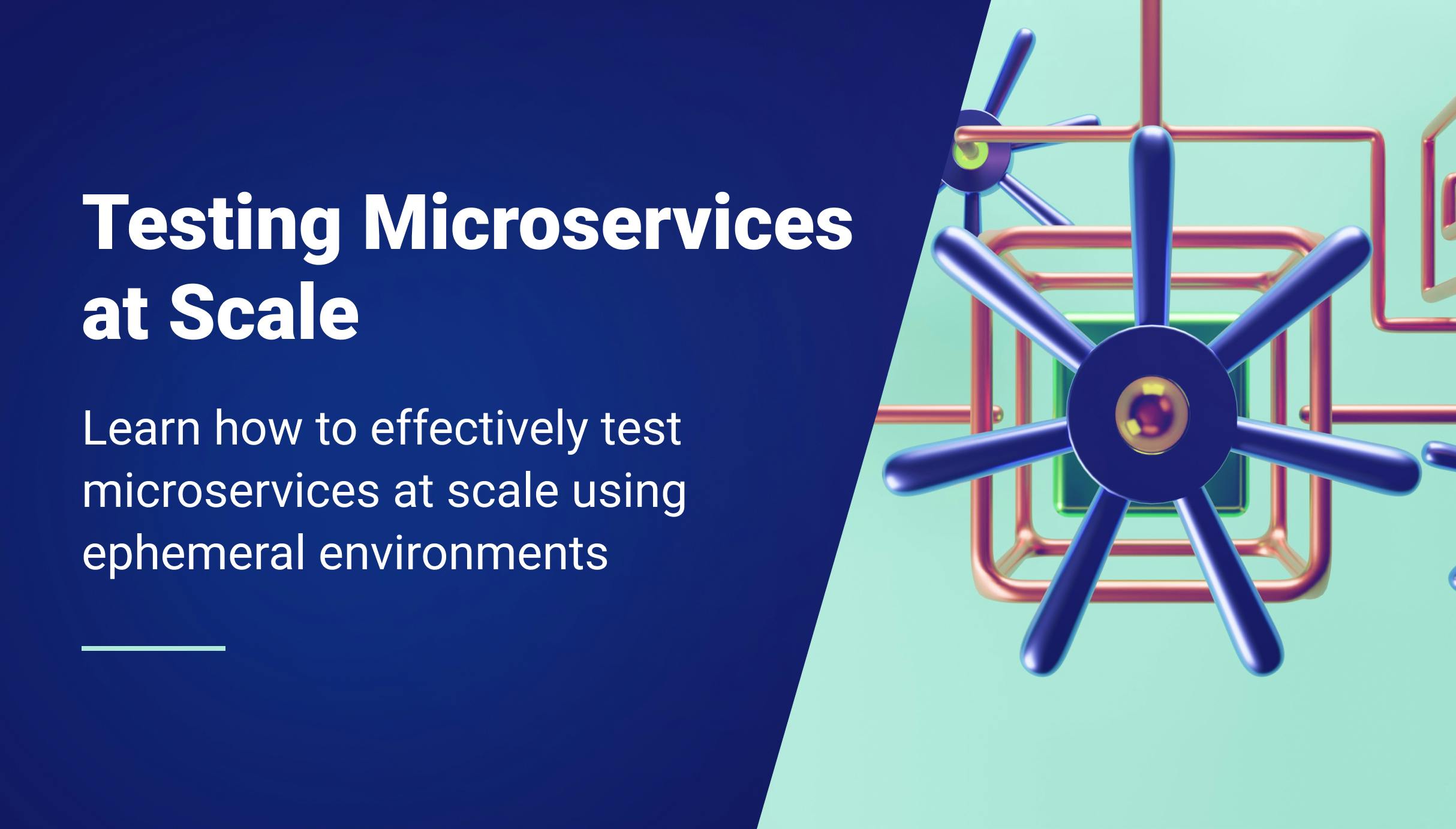 Testing Microservices at Scale

Learn how to effectively test microservices at scale using ephemeral environments